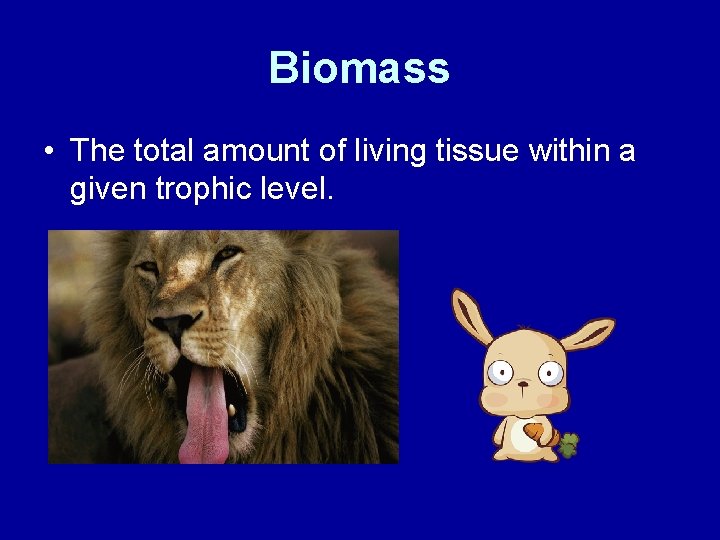 Biomass

• The total amount of living tissue within a given trophic level.